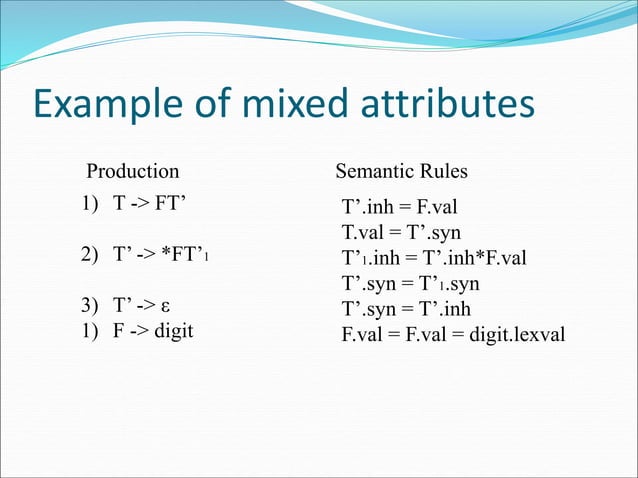 Example of mixed attributes

Production

1) T -> FT’

2) T’ -> *FT’$_1$

3) T’ -> ε
1) F -> digit

Semantic Rules

T’.inh = F.val
T.val = T’.syn
T’$_1$.inh = T’.inh*F.val
T’.syn = T’$_1$.syn
T’.syn = T’.inh
F.val = F.val = digit.lexval